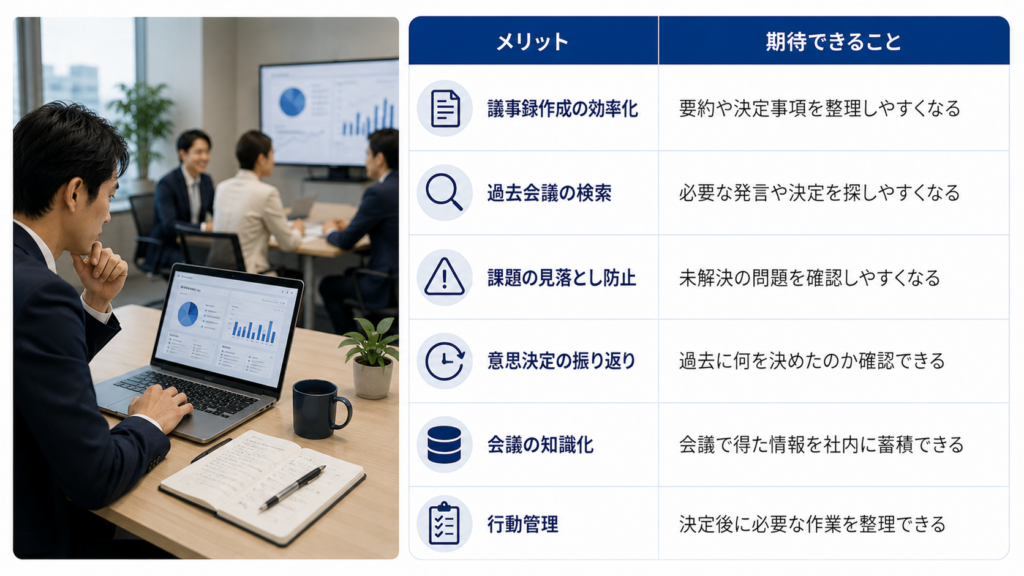 | メリット | 期待できること |
|---|---|
| 議事録作成の効率化 | 要約や決定事項を整理しやすくなる |
| 過去会議の検索 | 必要な発言や決定を探しやすくなる |
| 課題の見落とし防止 | 未解決の問題を確認しやすくなる |
| 意思決定の振り返り | 過去に何を決めたのか確認できる |
| 会議の知識化 | 会議で得た情報を社内に蓄積できる |
| 行動管理 | 決定後に必要な作業を整理できる |